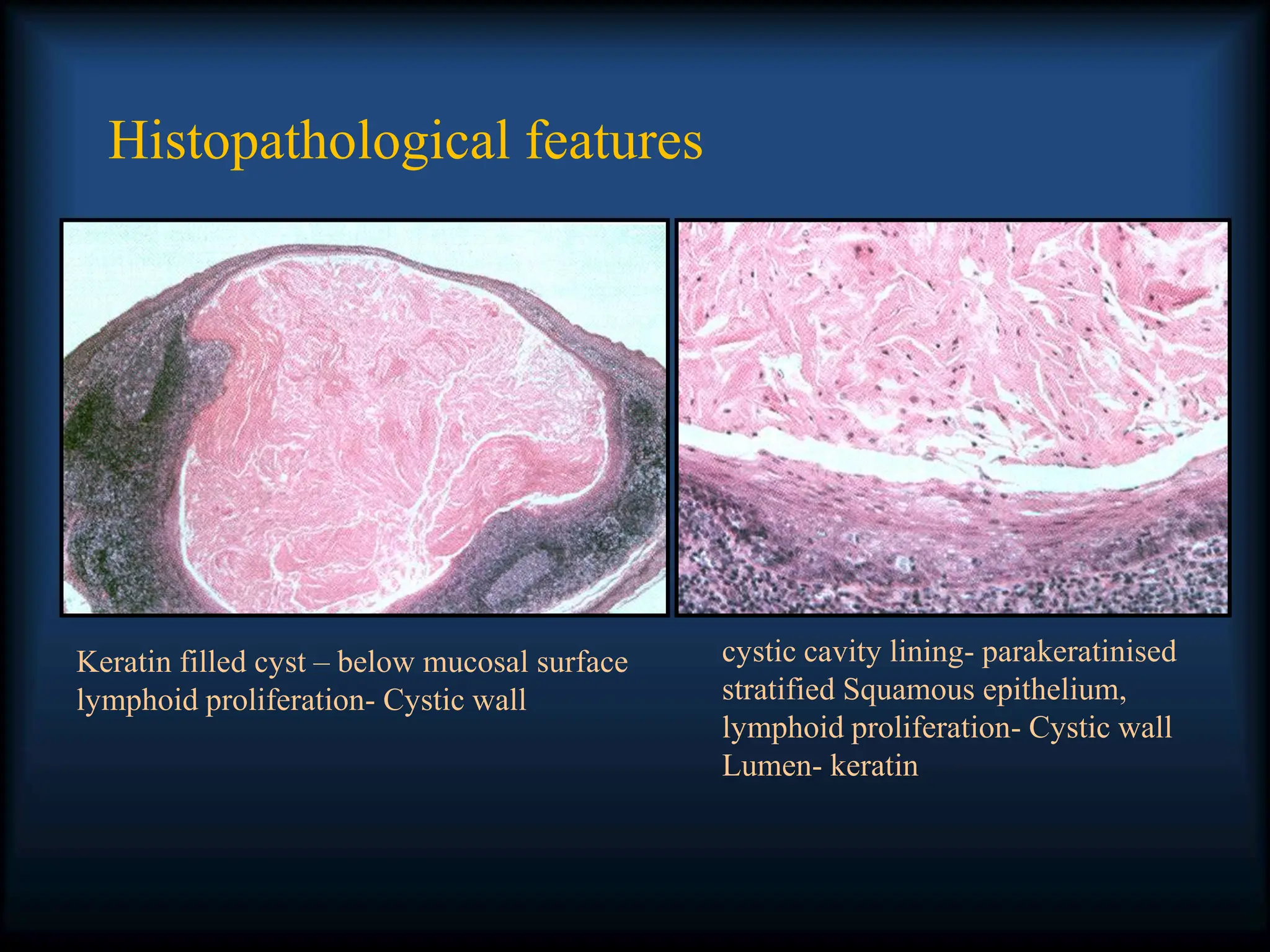 Histopathological features

Keratin filled cyst – below mucosal surface
lymphoid proliferation- Cystic wall

cystic cavity lining- parakeratinised stratified Squamous epithelium,
lymphoid proliferation- Cystic wall
Lumen- keratin